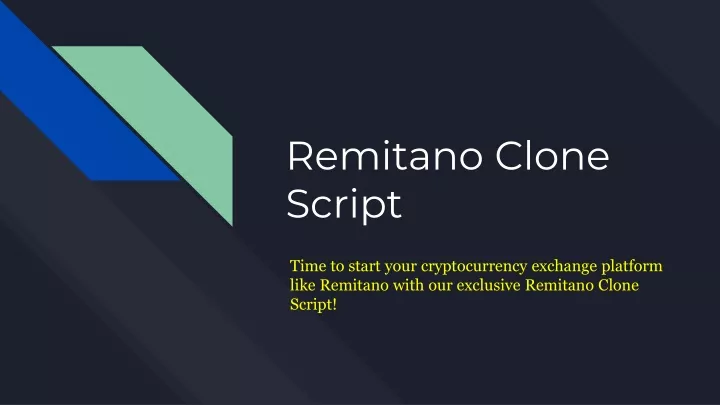 Remitano Clone Script

Time to start your cryptocurrency exchange platform like Remitano with our exclusive Remitano Clone Script!